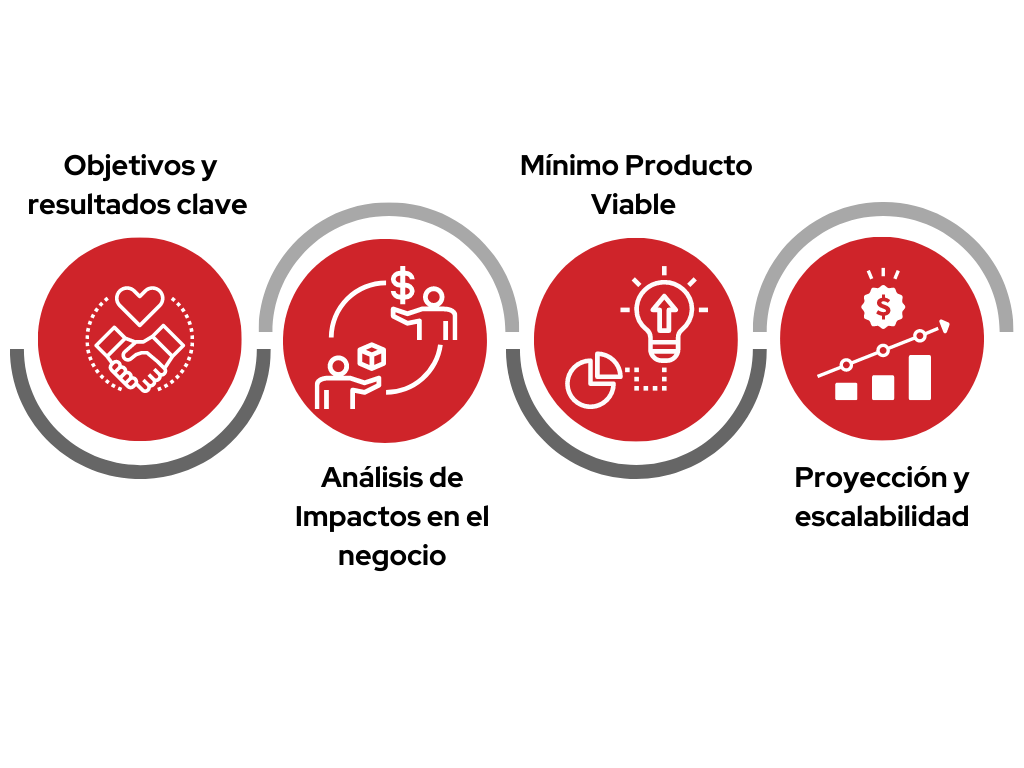 Objetivos y resultados clave

Análisis de Impactos en el negocio

Mínimo Producto Viable

Proyección y escalabilidad